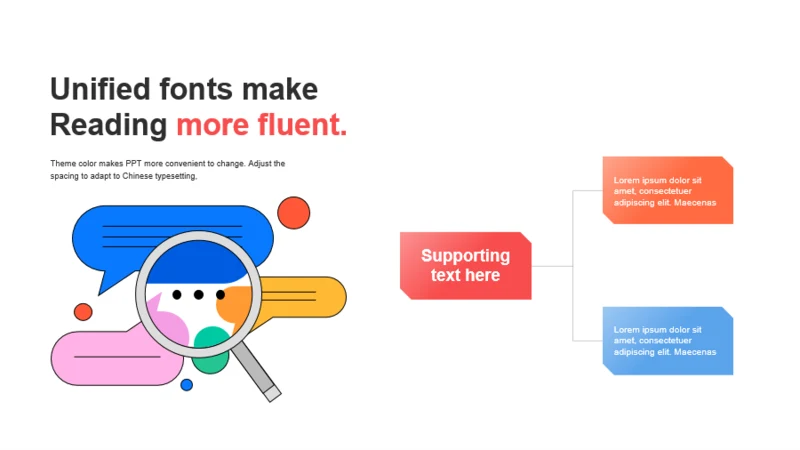 Unified fonts make Reading more fluent.

Theme color makes PPT more convenient to change. Adjust the spacing to adapt to Chinese typesetting,

Supporting text here

Lorem ipsum dolor sit amet, consectetuer adipiscing elit. Maecenas

Lorem ipsum dolor sit amet, consectetuer adipiscing elit. Maecenas